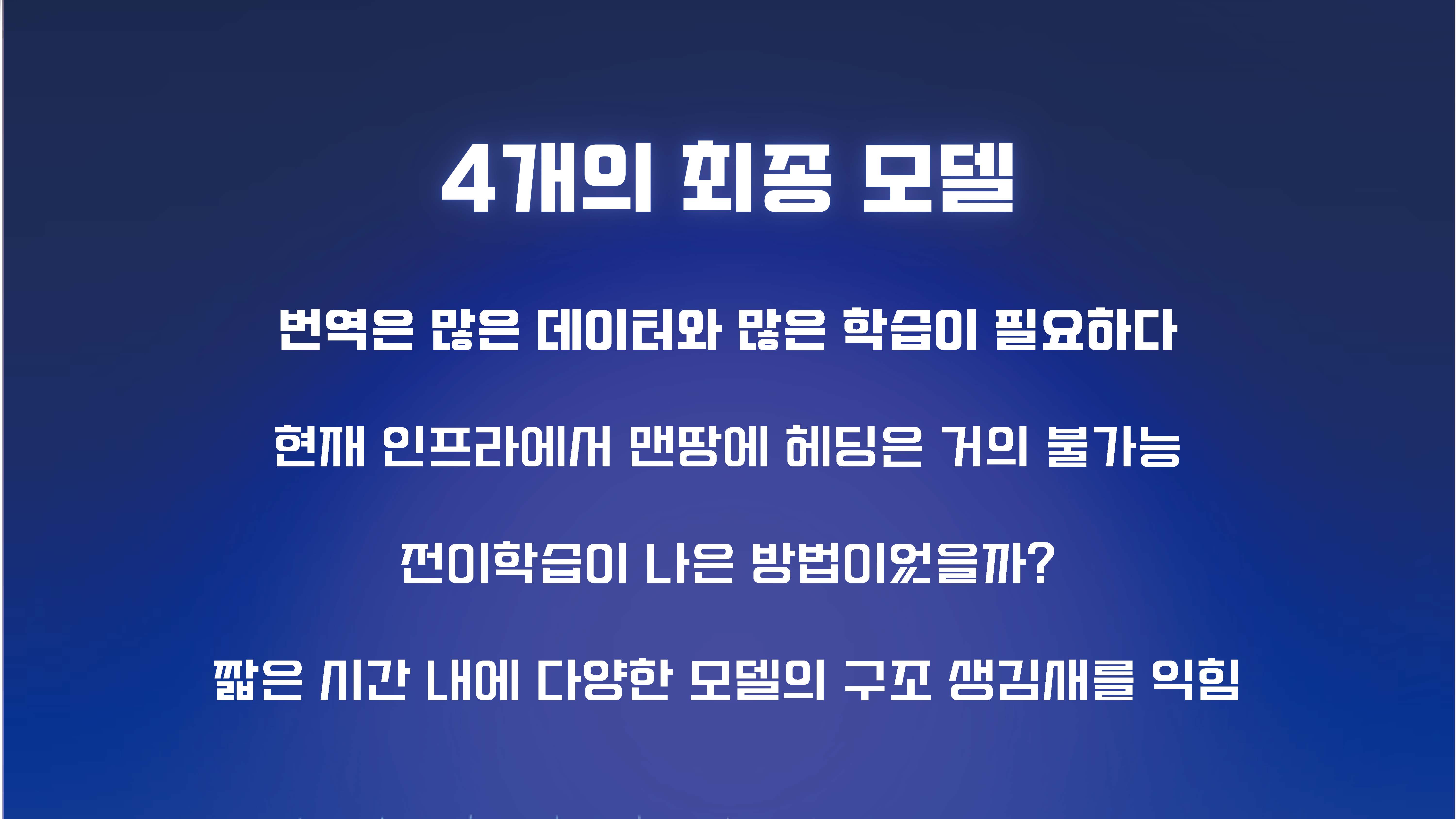 4개의 최종 모델

번역은 많은 데이터와 많은 학습이 필요하다

현재 인프라에서 맨땅에 헤딩은 거의 불가능

전이학습이 나은 방법이었을까?

짧은 시간 내에 다양한 모델의 구조 생김새를 익힘